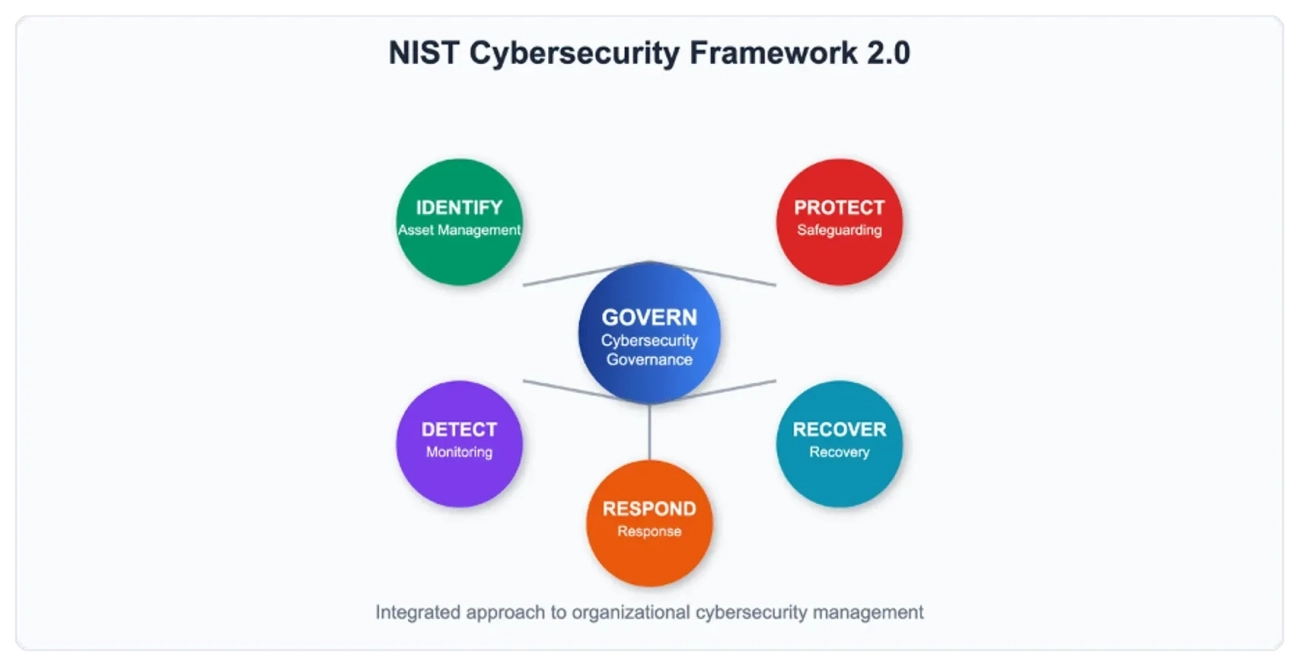 NIST Cybersecurity Framework 2.0

IDENTIFY
Asset Management

PROTECT
Safeguarding

GOVERN
Cybersecurity Governance

DETECT
Monitoring

RECOVER
Recovery

RESPOND
Response

Integrated approach to organizational cybersecurity management